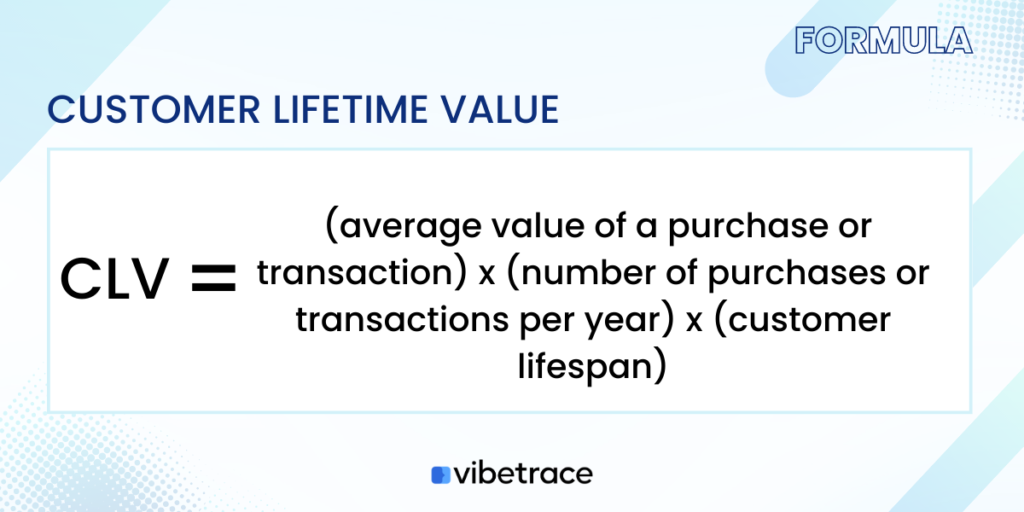 FORMULA

CUSTOMER LIFETIME VALUE

CLV = (average value of a purchase or transaction) x (number of purchases or transactions per year) x (customer lifespan)

vibetrace